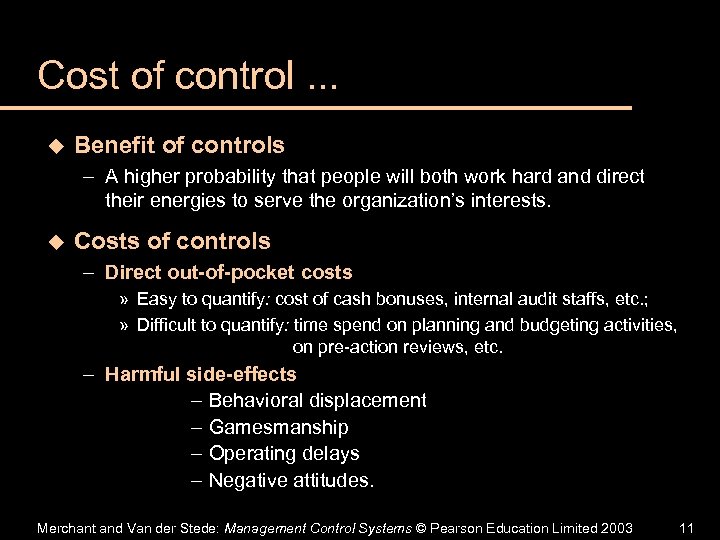 Cost of control ...

◆ Benefit of controls
– A higher probability that people will both work hard and direct their energies to serve the organization's interests.

◆ Costs of controls
– Direct out-of-pocket costs
» Easy to quantify: cost of cash bonuses, internal audit staffs, etc.;
» Difficult to quantify: time spend on planning and budgeting activities, on pre-action reviews, etc.
– Harmful side-effects
– Behavioral displacement
– Gamesmanship
– Operating delays
– Negative attitudes.

Merchant and Van der Stede: Management Control Systems © Pearson Education Limited 2003 11